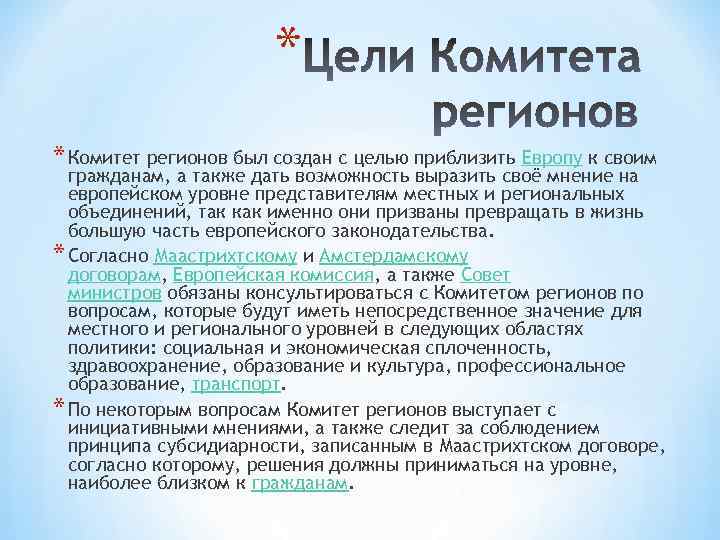 *Цели Комитета регионов

* Комитет регионов был создан с целью приблизить Европу к своим гражданам, а также дать возможность выразить своё мнение на европейском уровне представителям местных и региональных объединений, так как именно они призваны превращать в жизнь большую часть европейского законодательства.

* Согласно Маастрихтскому и Амстердамскому договорам, Европейская комиссия, а также Совет министров обязаны консультироваться с Комитетом регионов по вопросам, которые будут иметь непосредственное значение для местного и регионального уровней в следующих областях политики: социальная и экономическая сплоченность, здравоохранение, образование и культура, профессиональное образование, транспорт.

* По некоторым вопросам Комитет регионов выступает с инициативными мнениями, а также следит за соблюдением принципа субсидиарности, записанным в Маастрихтском договоре, согласно которому, решения должны приниматься на уровне, наиболее близком к гражданам.